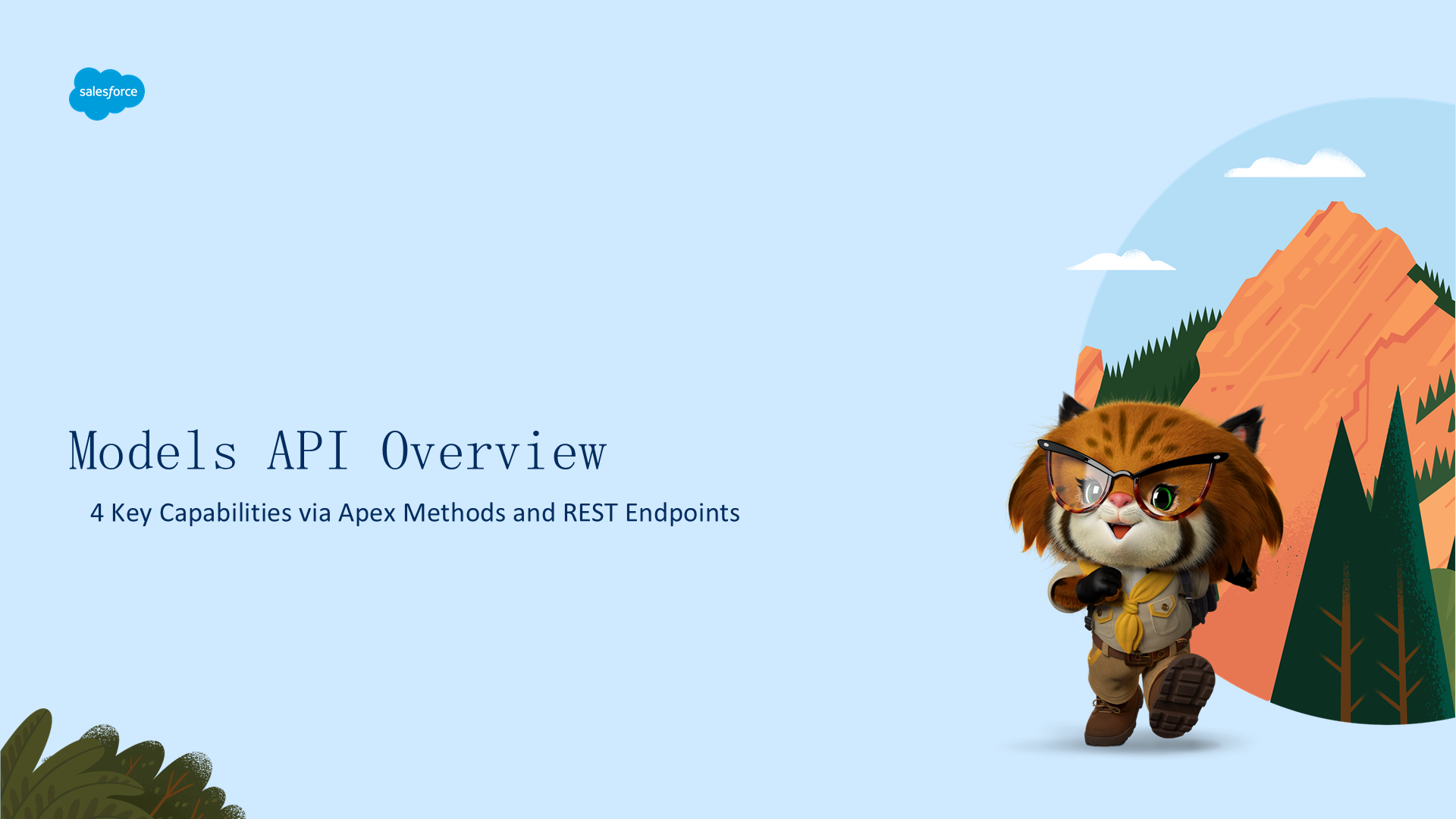 salesforce

Models API Overview

4 Key Capabilities via Apex Methods and REST Endpoints